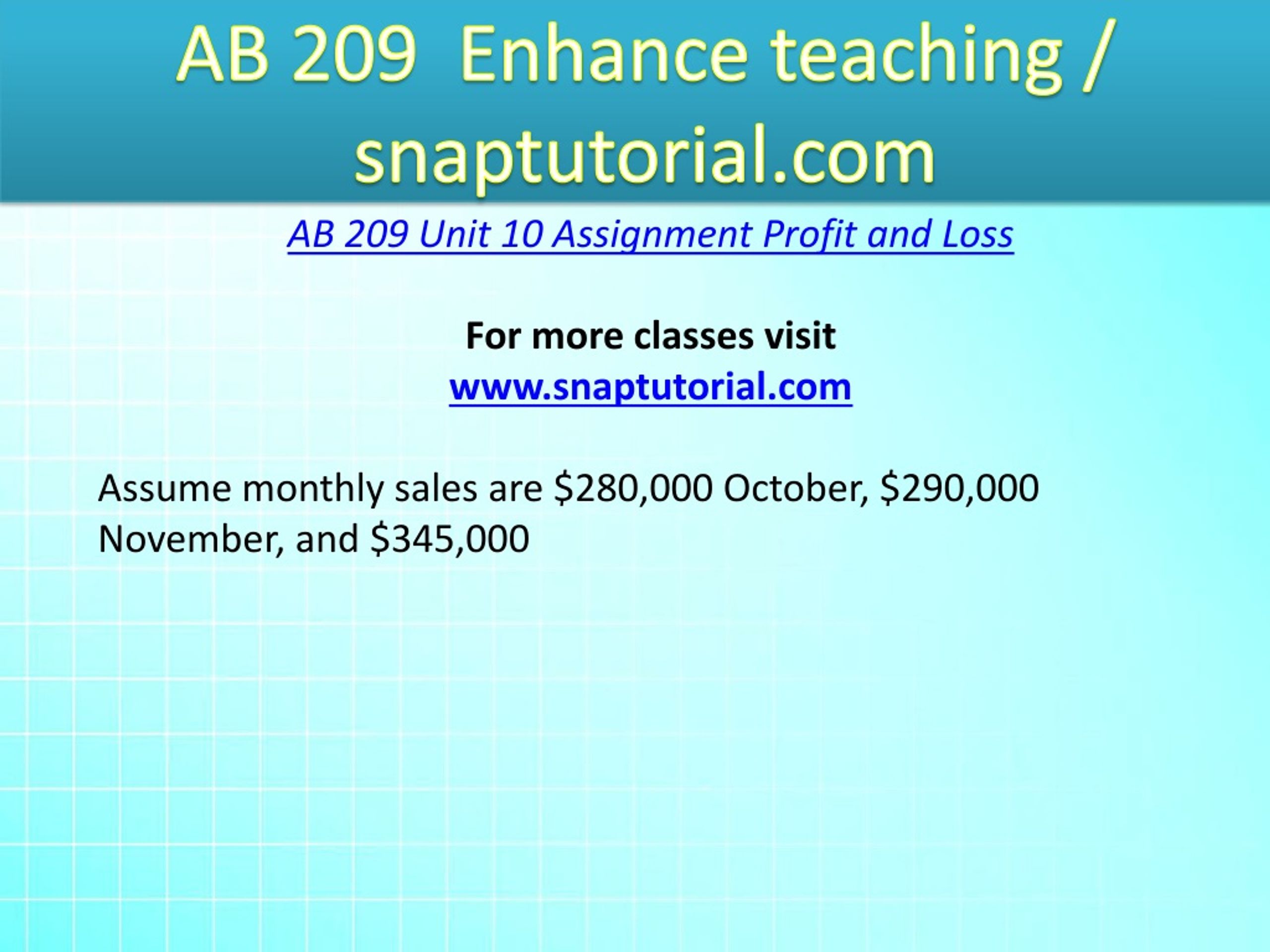 AB 209 Enhance teaching / snaptutorial.com

AB 209 Unit 10 Assignment Profit and Loss

For more classes visit
www.snaptutorial.com

Assume monthly sales are \$280,000 October, \$290,000 November, and \$345,000